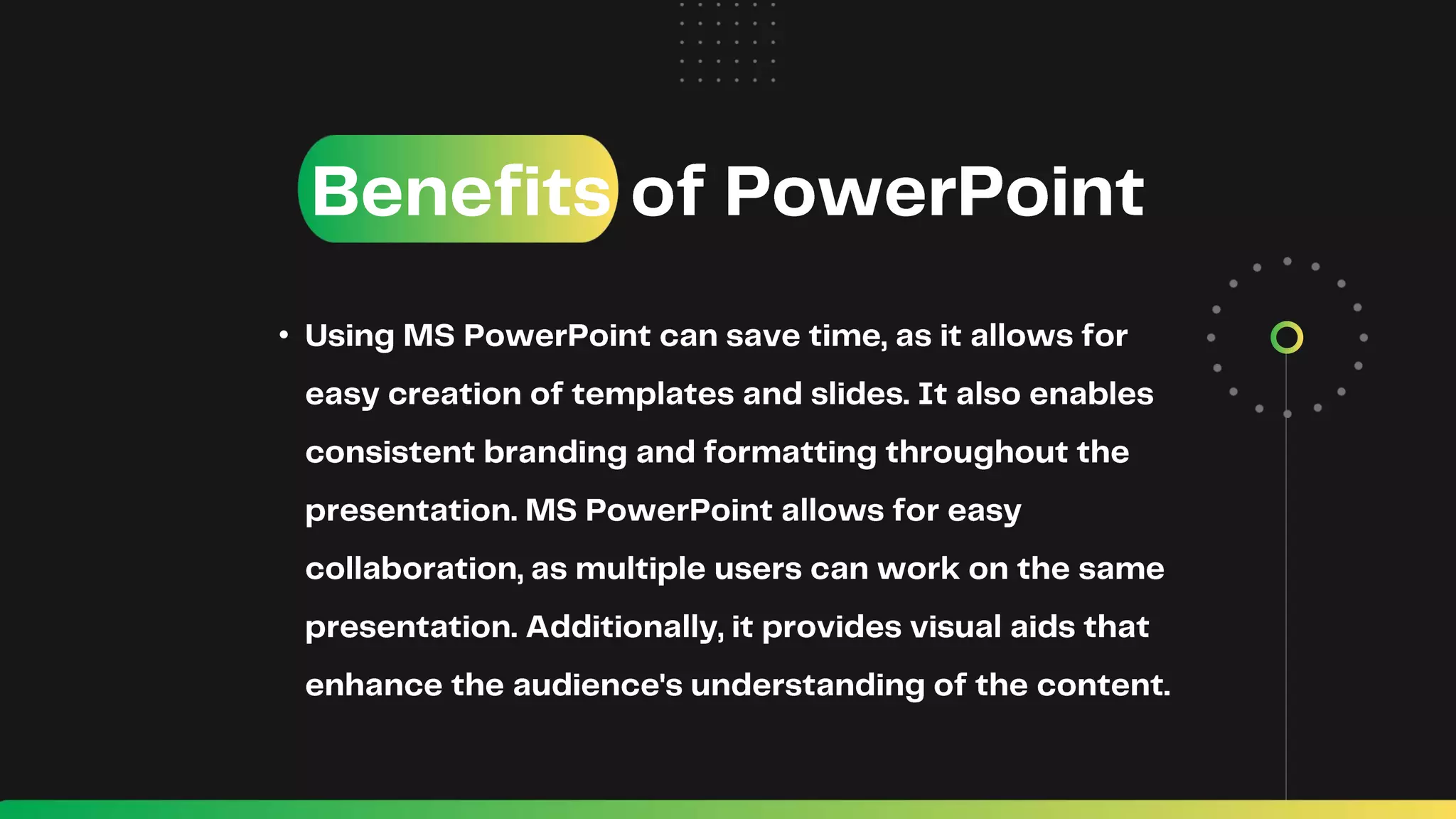 Benefits of PowerPoint

• Using MS PowerPoint can save time, as it allows for easy creation of templates and slides. It also enables consistent branding and formatting throughout the presentation. MS PowerPoint allows for easy collaboration, as multiple users can work on the same presentation. Additionally, it provides visual aids that enhance the audience's understanding of the content.